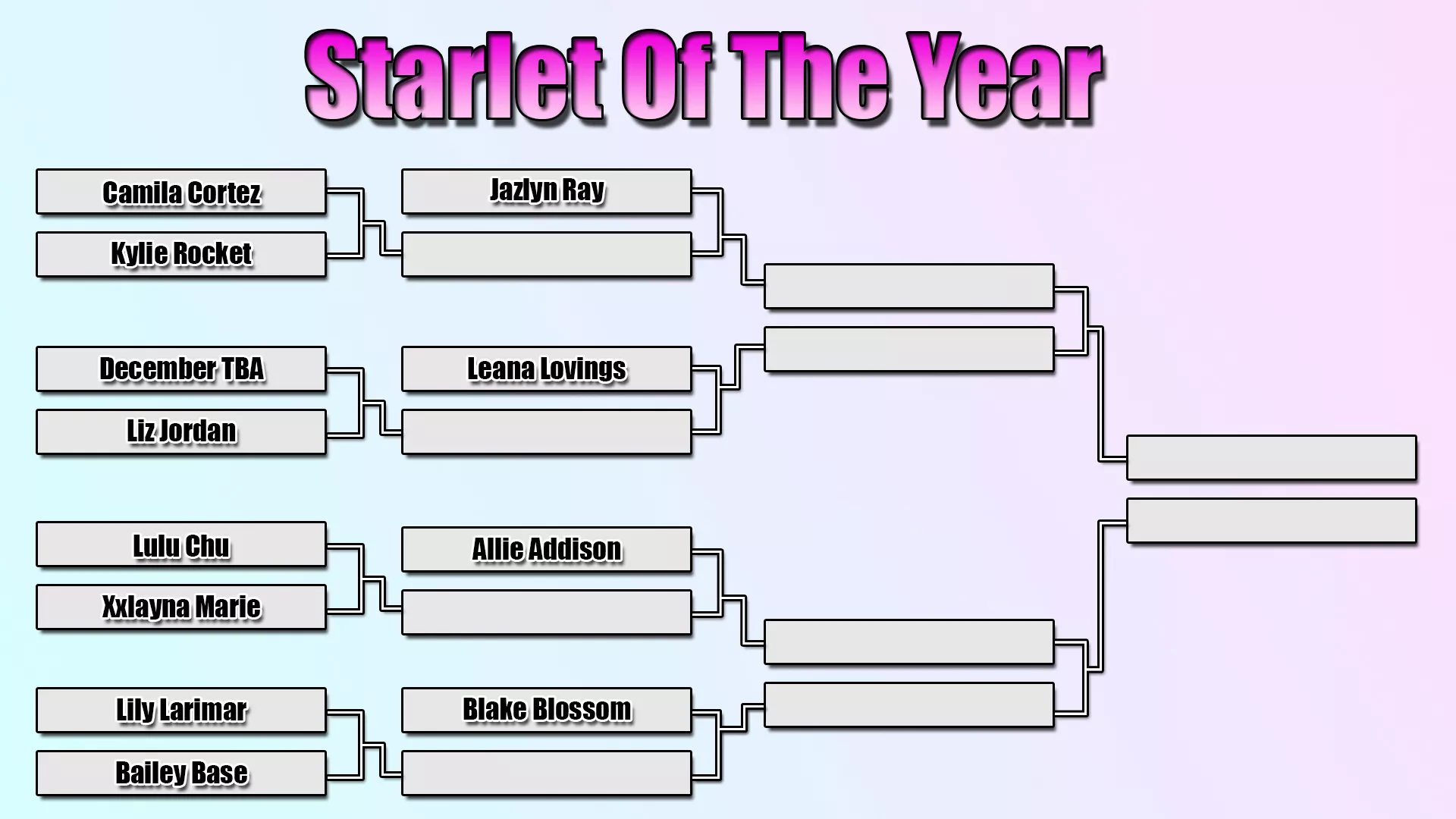 Starlet Of The Year

Camila Cortez

Kylie Rocket

December TBA

Liz Jordan

Lulu Chu

Xxlayna Marie

Lily Larimar

Bailey Base

Jazlyn Ray

Leana Lovings

Allie Addison

Blake Blossom